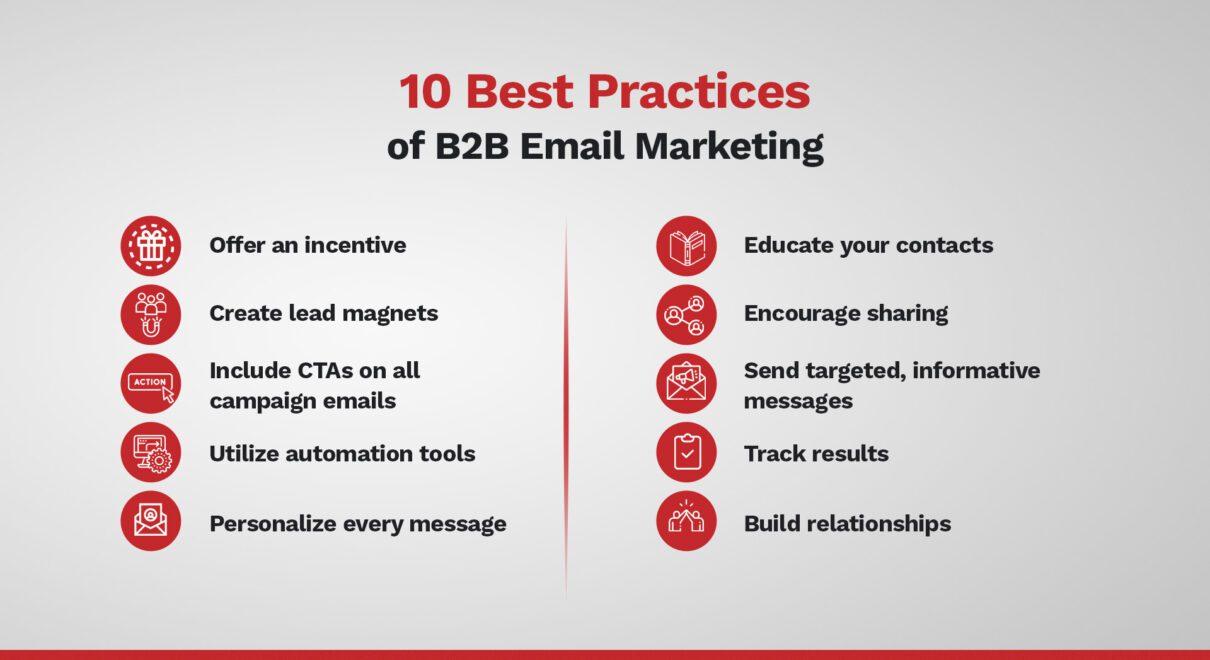 10 Best Practices
of B2B Email Marketing

Offer an incentive

Create lead magnets

ACTION

Include CTAs on all campaign emails

Utilize automation tools

Personalize every message

Educate your contacts

Encourage sharing

Send targeted, informative messages

Track results

Build relationships